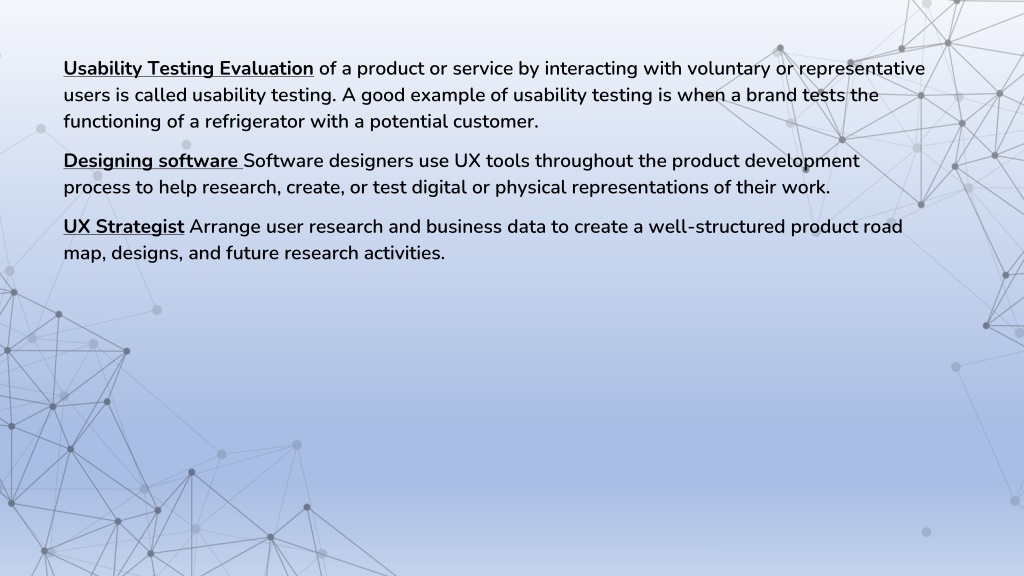 Usability Testing Evaluation of a product or service by interacting with voluntary or representative users is called usability testing. A good example of usability testing is when a brand tests the functioning of a refrigerator with a potential customer.

Designing software Software designers use UX tools throughout the product development process to help research, create, or test digital or physical representations of their work.

UX Strategist Arrange user research and business data to create a well-structured product road map, designs, and future research activities.